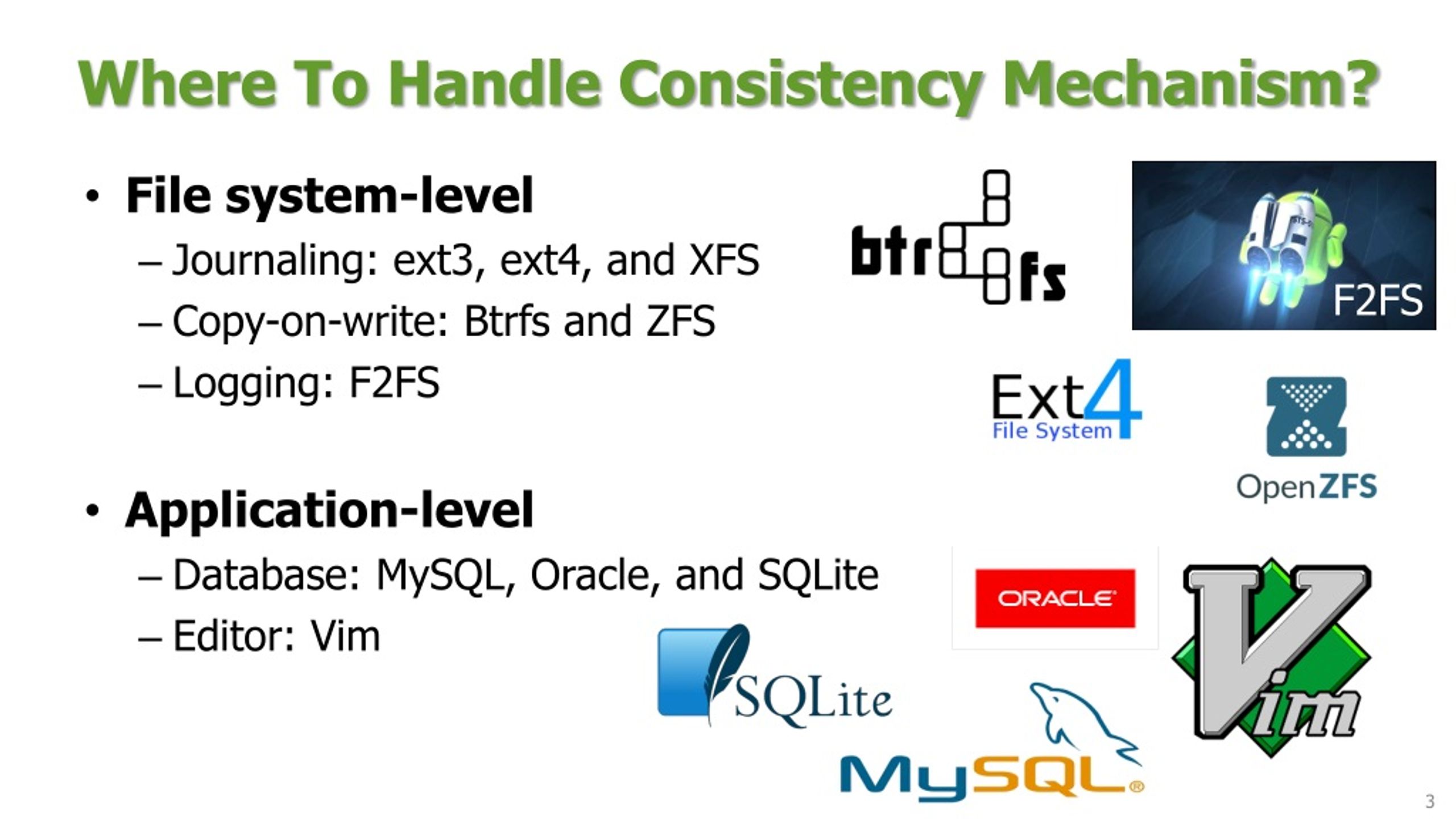 Where To Handle Consistency Mechanism?

• File system-level
– Journaling: ext3, ext4, and XFS
– Copy-on-write: Btrfs and ZFS
– Logging: F2FS

btrfs

F2FS

Ext4
File System

OpenZFS

• Application-level
– Database: MySQL, Oracle, and SQLite
– Editor: Vim

ORACLE

Vim

SQLite

MySQL®

3